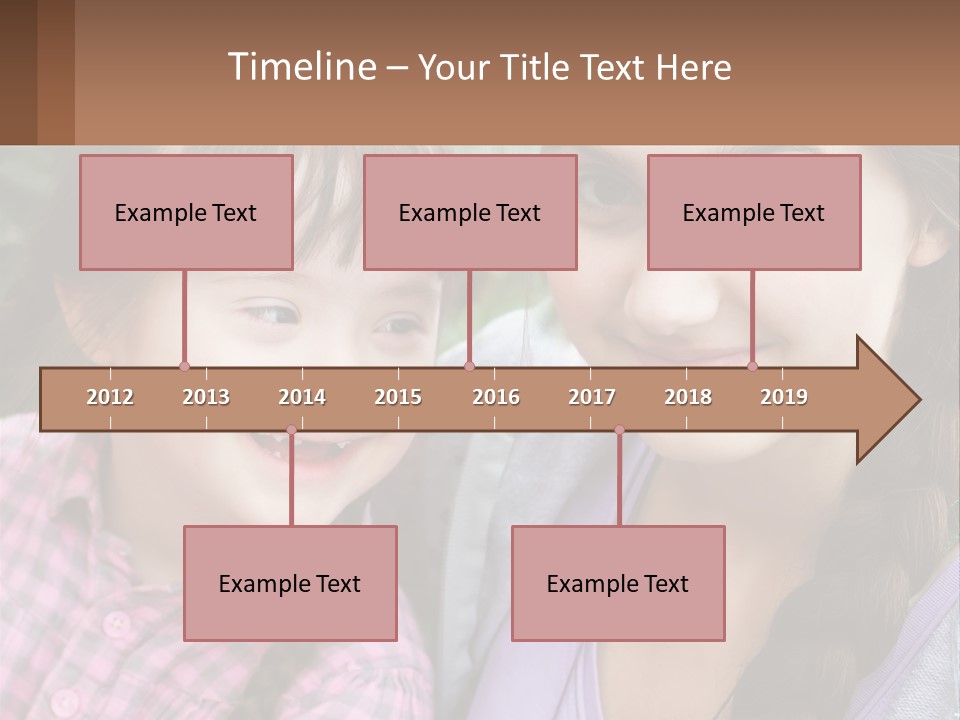 Timeline – Your Title Text Here

Example Text

Example Text

Example Text

2012 2013 2014 2015 2016 2017 2018 2019

Example Text

Example Text